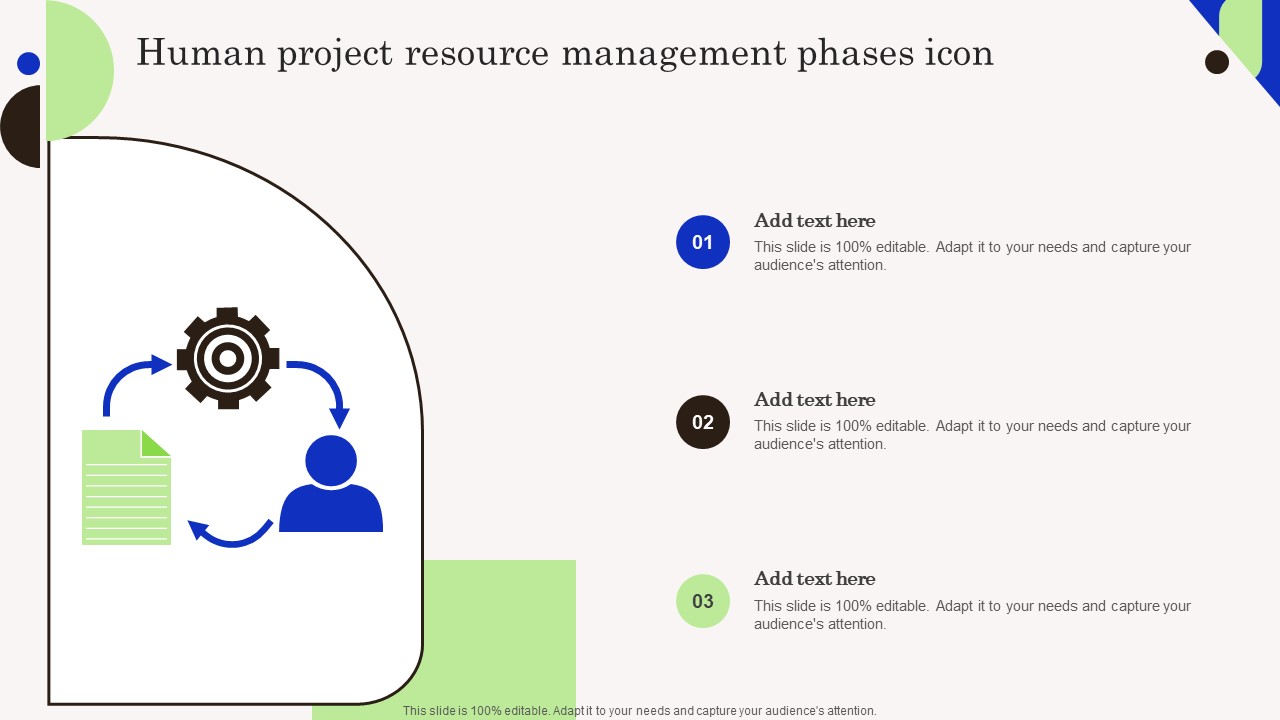 Human project resource management phases icon

01

Add text here

This slide is 100% editable. Adapt it to your needs and capture your audience's attention.

02

Add text here

This slide is 100% editable. Adapt it to your needs and capture your audience's attention.

03

Add text here

This slide is 100% editable. Adapt it to your needs and capture your audience's attention.

This slide is 100% editable. Adapt it to your needs and capture your audience's attention.